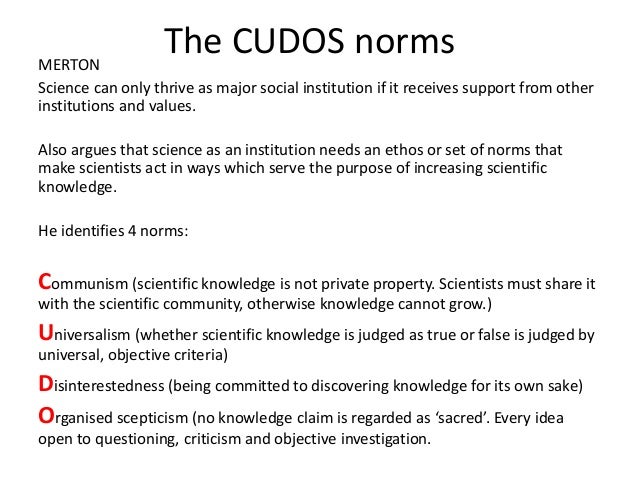 The CUDOS norms

MERTON

Science can only thrive as major social institution if it receives support from other institutions and values.

Also argues that science as an institution needs an ethos or set of norms that make scientists act in ways which serve the purpose of increasing scientific knowledge.

He identifies 4 norms:

Communism (scientific knowledge is not private property. Scientists must share it with the scientific community, otherwise knowledge cannot grow.)

Universalism (whether scientific knowledge is judged as true or false is judged by universal, objective criteria)

Disinterestedness (being committed to discovering knowledge for its own sake)

Organised scepticism (no knowledge claim is regarded as ‘sacred’. Every idea open to questioning, criticism and objective investigation.